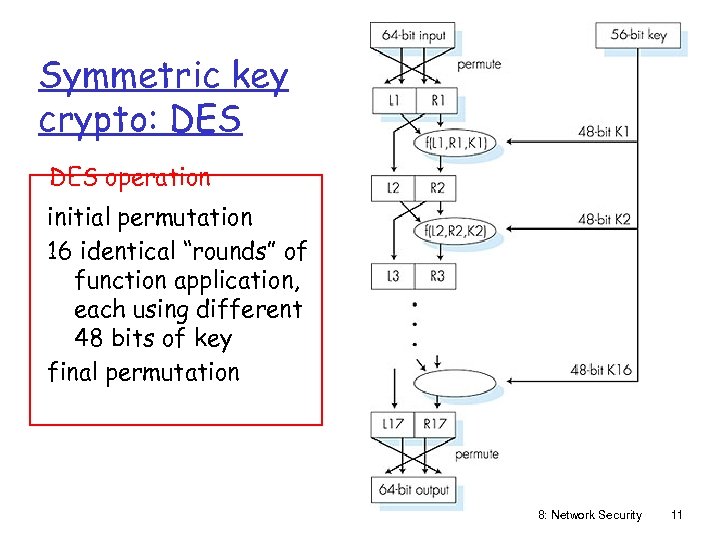 Symmetric key crypto: DES

DES operation

initial permutation

16 identical "rounds" of function application, each using different 48 bits of key

final permutation

64-bit input

56-bit key

permute

L1

R1

f(L1,R1,K1)

48-bit K1

L2

R2

f(L2,R2,K2)

48-bit K2

L3

R3

48-bit K16

L17

R17

permute

64-bit output

8: Network Security

11